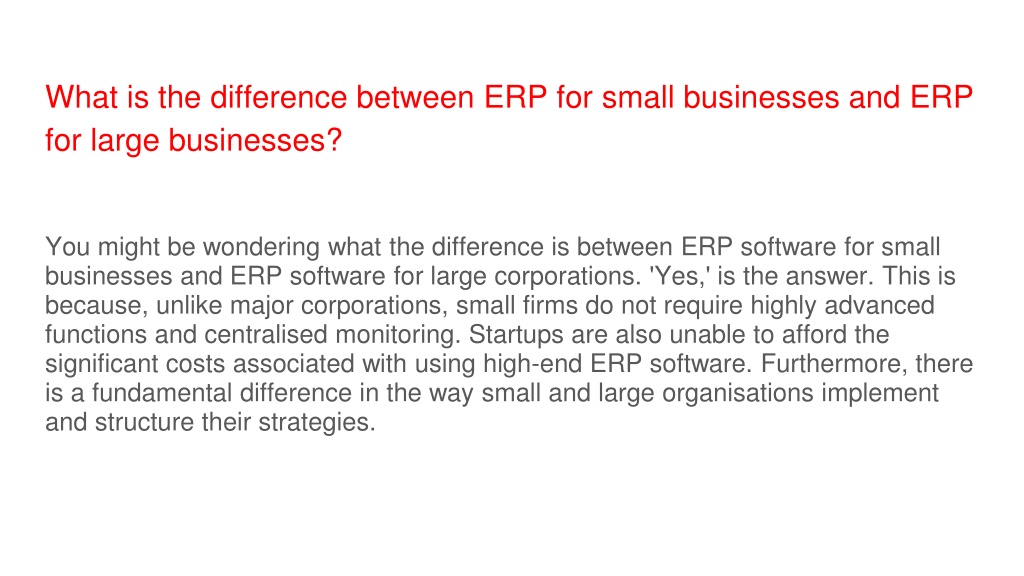 What is the difference between ERP for small businesses and ERP for large businesses?

You might be wondering what the difference is between ERP software for small businesses and ERP software for large corporations. 'Yes,' is the answer. This is because, unlike major corporations, small firms do not require highly advanced functions and centralised monitoring. Startups are also unable to afford the significant costs associated with using high-end ERP software. Furthermore, there is a fundamental difference in the way small and large organisations implement and structure their strategies.